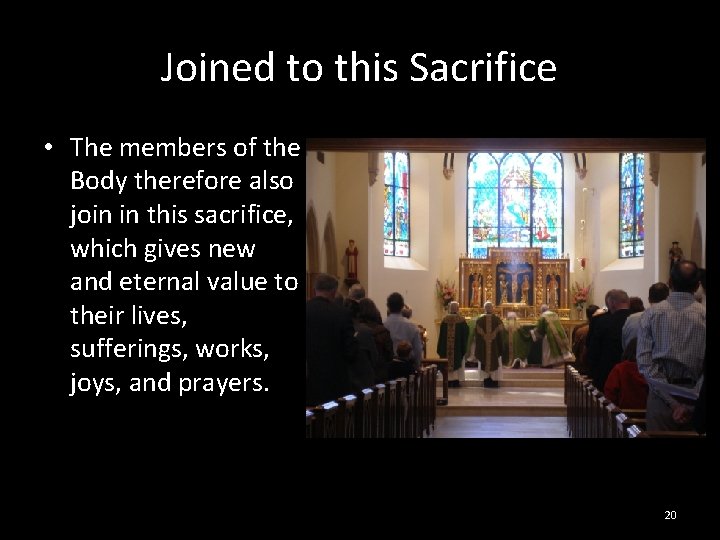 Joined to this Sacrifice

• The members of the Body therefore also join in this sacrifice, which gives new and eternal value to their lives, sufferings, works, joys, and prayers.

20